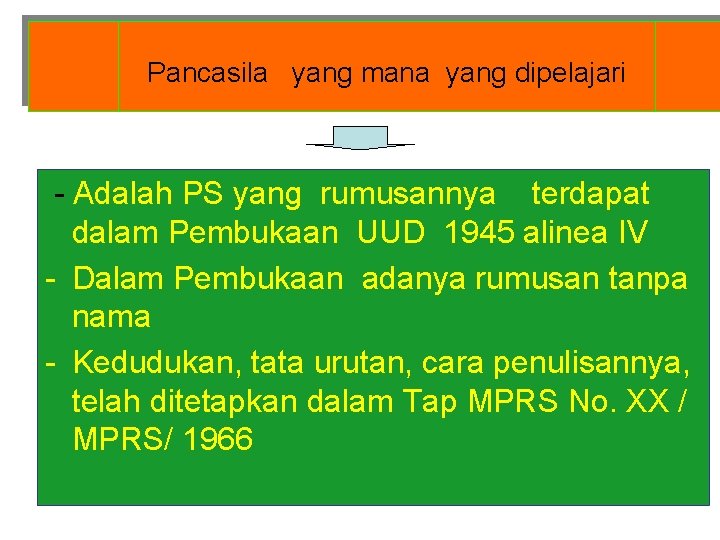 Pancasila yang mana yang dipelajari

- Adalah PS yang rumusannya terdapat dalam Pembukaan UUD 1945 alinea IV
- Dalam Pembukaan adanya rumusan tanpa nama
- Kedudukan, tata urutan, cara penulisannya, telah ditetapkan dalam Tap MPRS No. XX / MPRS/ 1966